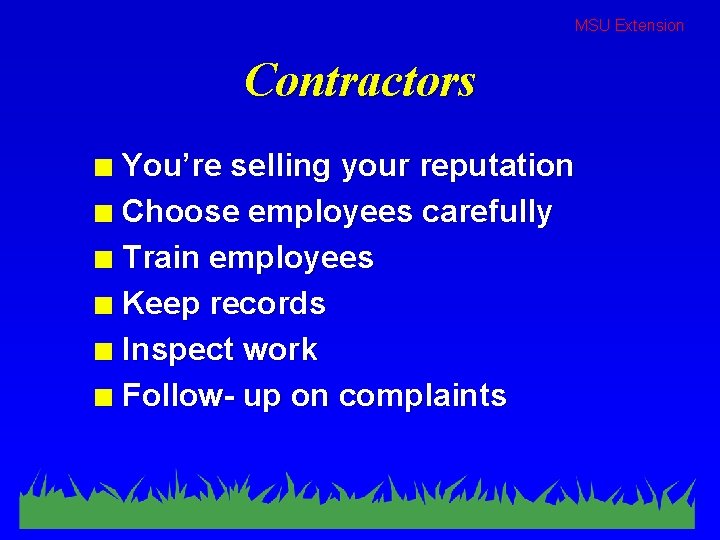 MSU Extension

Contractors

• You're selling your reputation
• Choose employees carefully
• Train employees
• Keep records
• Inspect work
• Follow- up on complaints